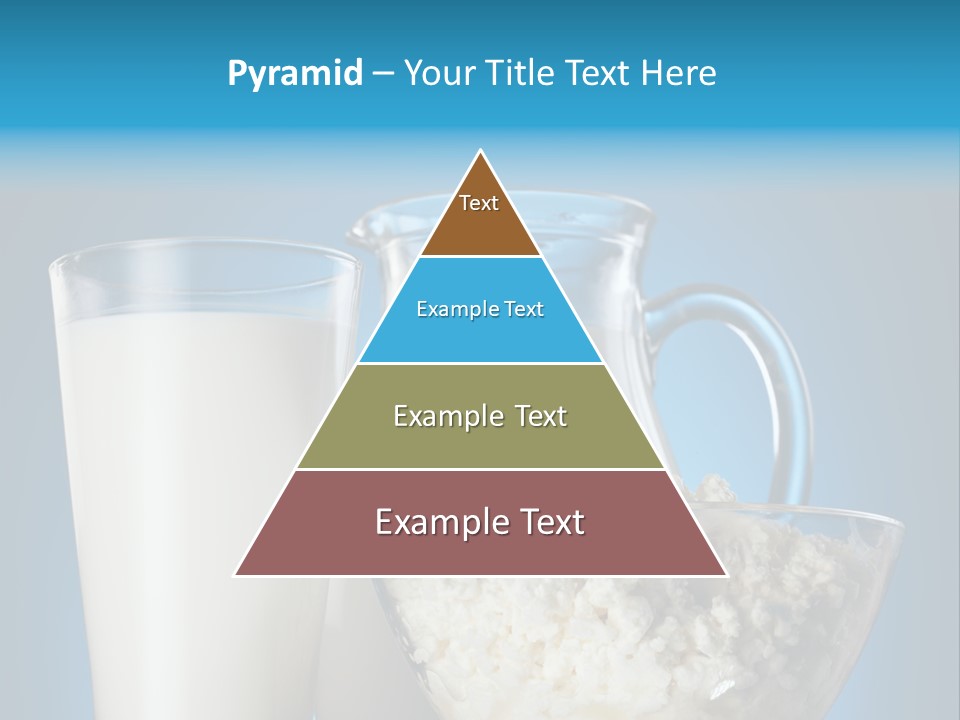 Pyramid – Your Title Text Here

Text

Example Text

Example Text

Example Text